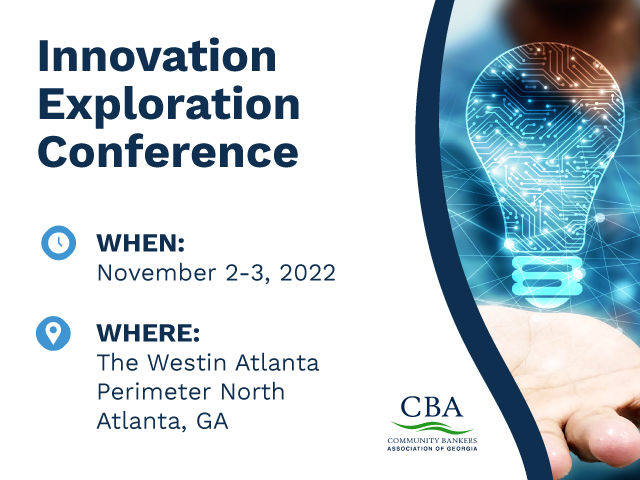 Innovation Exploration Conference

WHEN:
November 2-3, 2022

WHERE:
The Westin Atlanta Perimeter North Atlanta, GA

CBA
COMMUNITY BANKERS
ASSOCIATION OF GEORGIA